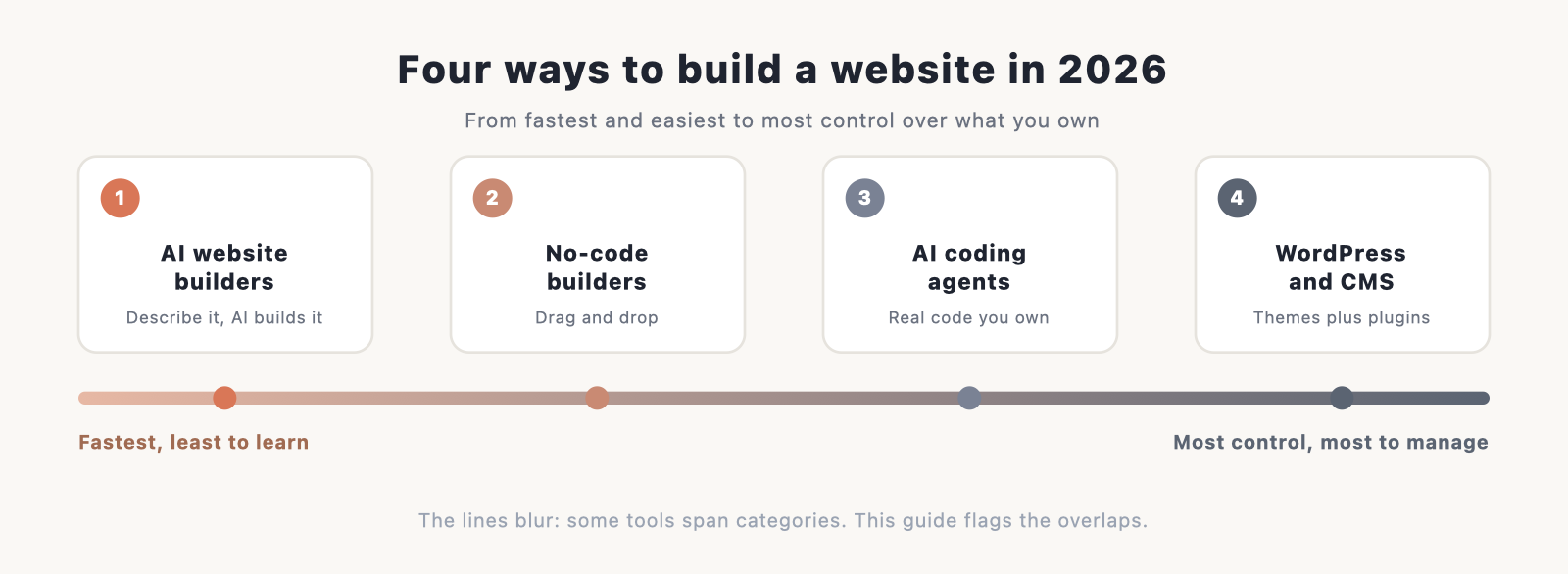 Four ways to build a website in 2026

From fastest and easiest to most control over what you own

1
AI website builders
Describe it, AI builds it

2
No-code builders
Drag and drop

3
AI coding agents
Real code you own

4
WordPress and CMS
Themes plus plugins

Fastest, least to learn

Most control, most to manage

The lines blur: some tools span categories. This guide flags the overlaps.